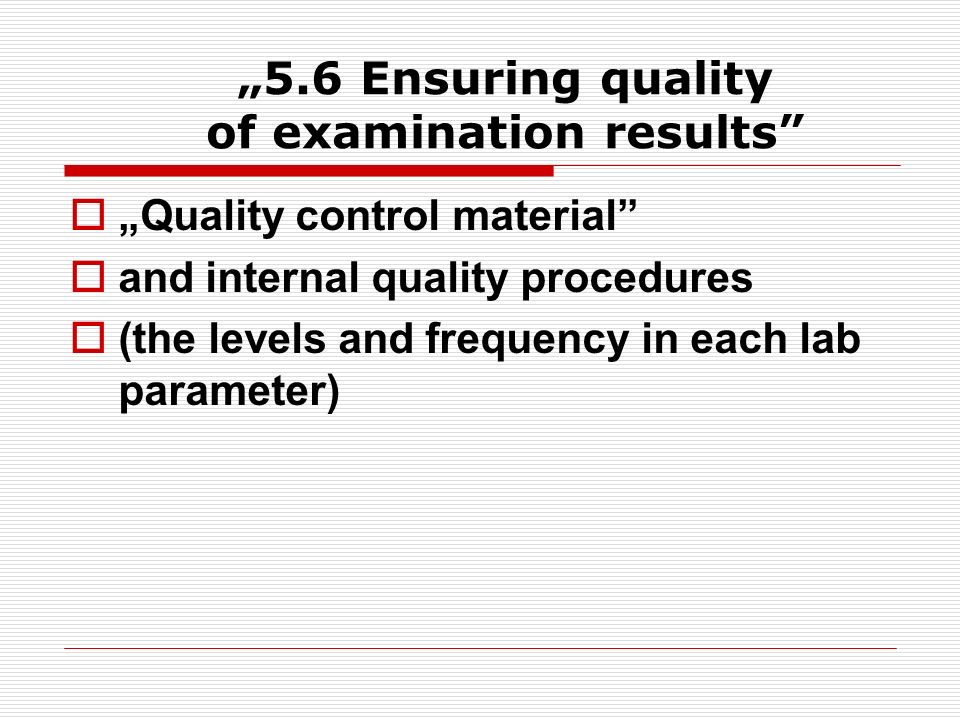 „5.6 Ensuring quality of examination results”

„Quality control material”

and internal quality procedures

(the levels and frequency in each lab parameter)